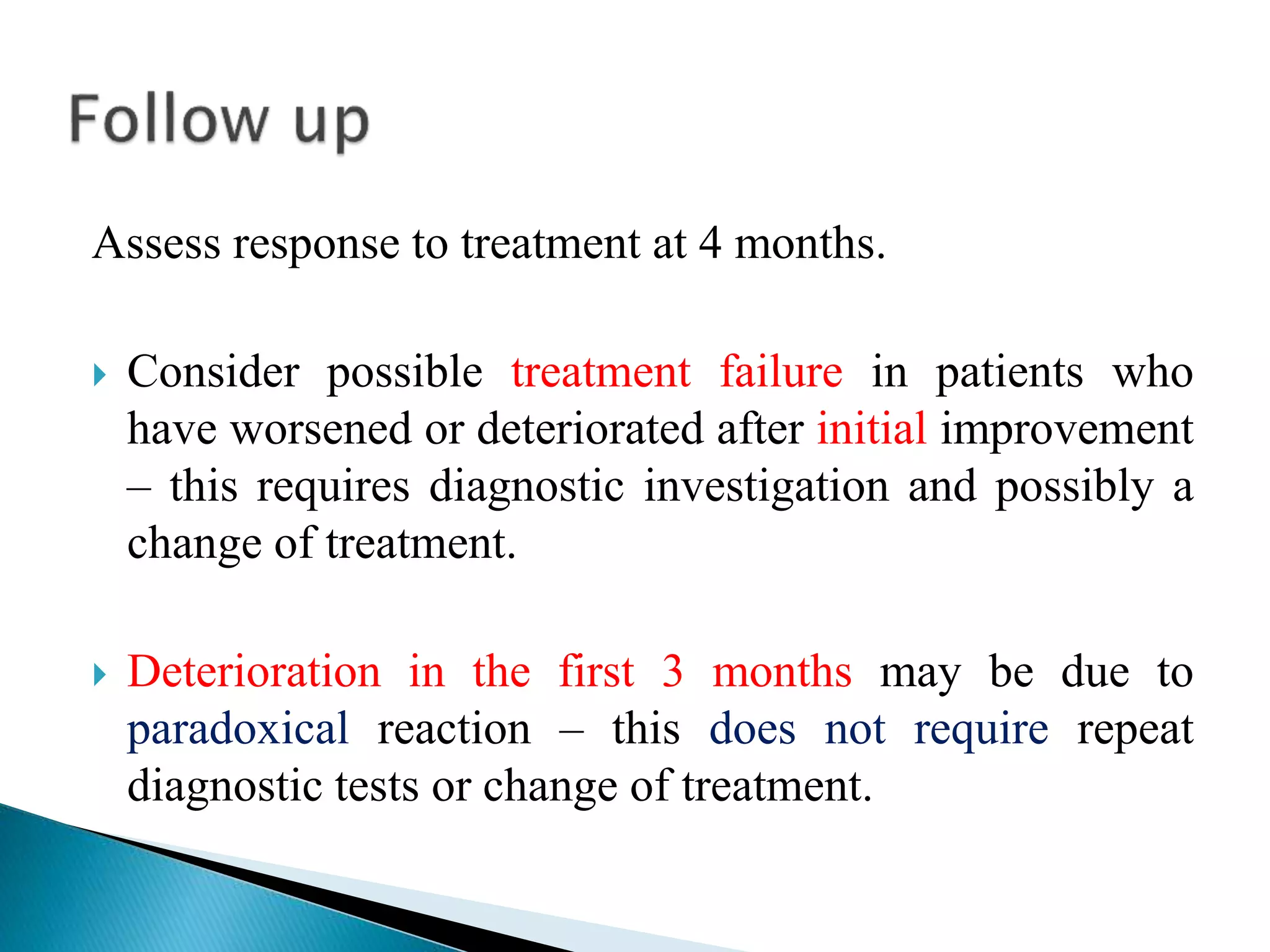 Follow up

Assess response to treatment at 4 months.

Consider possible treatment failure in patients who have worsened or deteriorated after initial improvement – this requires diagnostic investigation and possibly a change of treatment.

Deterioration in the first 3 months may be due to paradoxical reaction – this does not require repeat diagnostic tests or change of treatment.